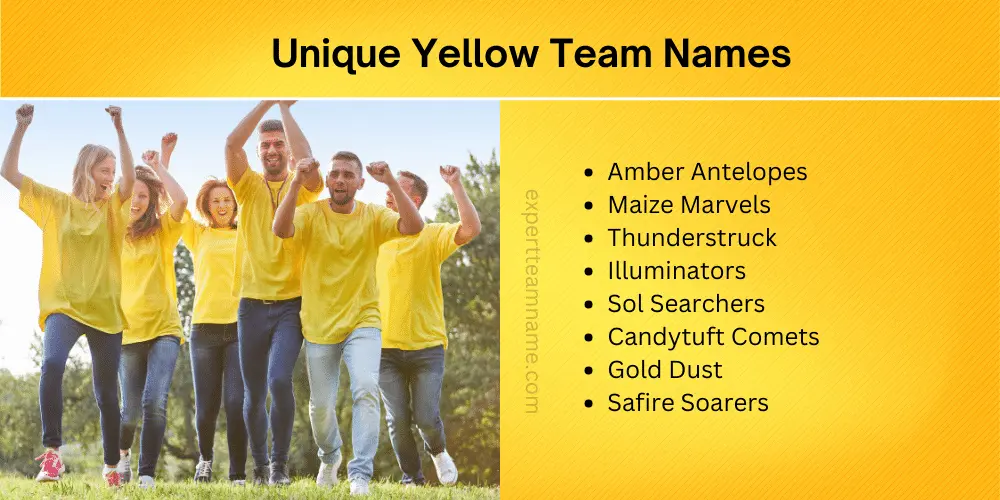 Unique Yellow Team Names

expertteamname.com

- Amber Antelopes
- Maize Marvels
- Thunderstruck
- Illuminators
- Sol Searchers
- Candytuft Comets
- Gold Dust
- Safire Soarers